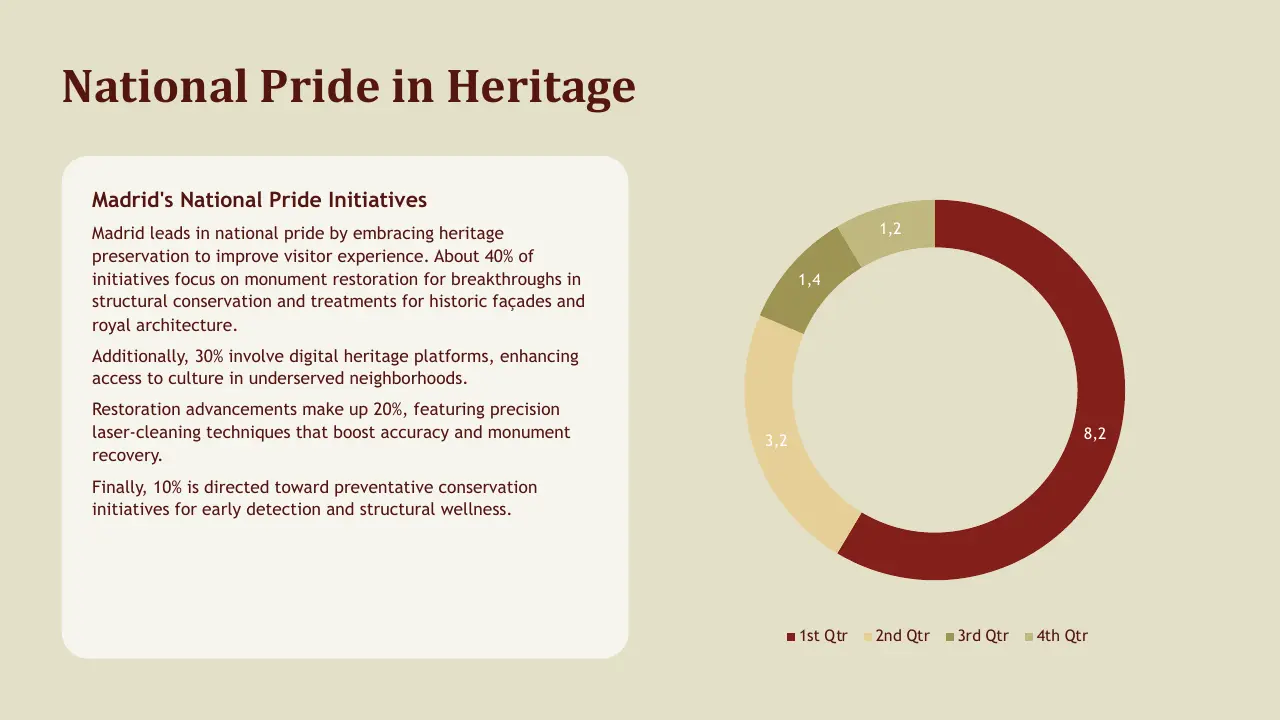 National Pride in Heritage

Madrid's National Pride Initiatives

Madrid leads in national pride by embracing heritage preservation to improve visitor experience. About 40% of initiatives focus on monument restoration for breakthroughs in structural conservation and treatments for historic façades and royal architecture.

Additionally, 30% involve digital heritage platforms, enhancing access to culture in underserved neighborhoods.

Restoration advancements make up 20%, featuring precision laser-cleaning techniques that boost accuracy and monument recovery.

Finally, 10% is directed toward preventative conservation initiatives for early detection and structural wellness.

1,2
1,4
3,2
8,2

1st Qtr 2nd Qtr 3rd Qtr 4th Qtr